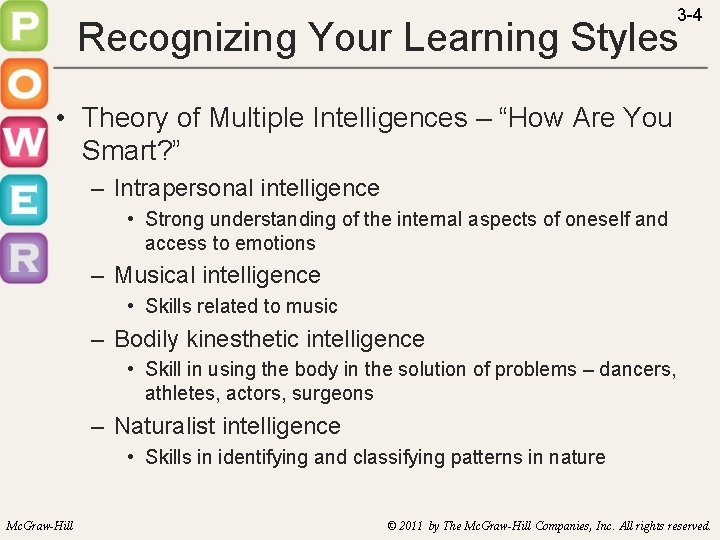 P
O
W
E
R

3-4

Recognizing Your Learning Styles

• Theory of Multiple Intelligences – “How Are You Smart?”
– Intrapersonal intelligence
• Strong understanding of the internal aspects of oneself and access to emotions
– Musical intelligence
• Skills related to music
– Bodily kinesthetic intelligence
• Skill in using the body in the solution of problems – dancers, athletes, actors, surgeons
– Naturalist intelligence
• Skills in identifying and classifying patterns in nature

McGraw-Hill

© 2011 by The McGraw-Hill Companies, Inc. All rights reserved.